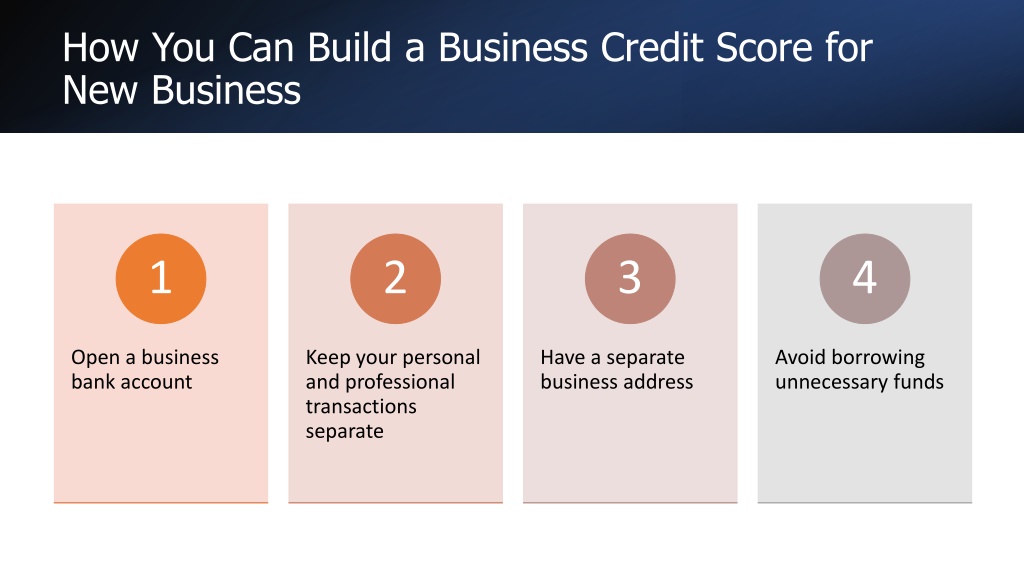 How You Can Build a Business Credit Score for New Business

1

Open a business bank account

2

Keep your personal and professional transactions separate

3

Have a separate business address

4

Avoid borrowing unnecessary funds